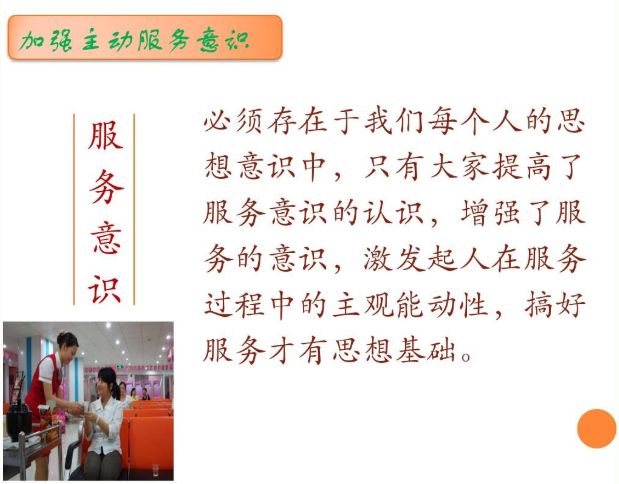 加强主动服务意识

服务意识

必须存在于我们每个人的思想意识中，只有大家提高了服务意识的认识，增强了服务的意识，激发起人在服务过程中的主观能动性，搞好服务才有思想基础。